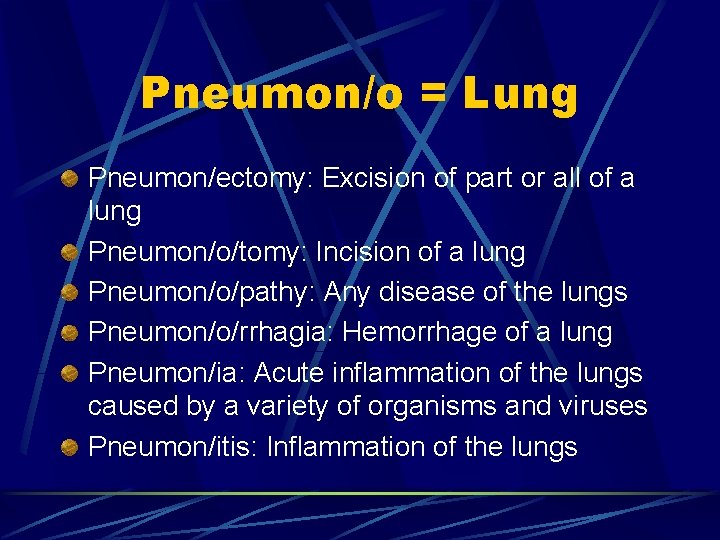 Pneumon/o = Lung

Pneumon/ectomy: Excision of part or all of a lung

Pneumon/o/tomy: Incision of a lung

Pneumon/o/pathy: Any disease of the lungs

Pneumon/o/rrhagia: Hemorrhage of a lung

Pneumon/ia: Acute inflammation of the lungs caused by a variety of organisms and viruses

Pneumon/itis: Inflammation of the lungs